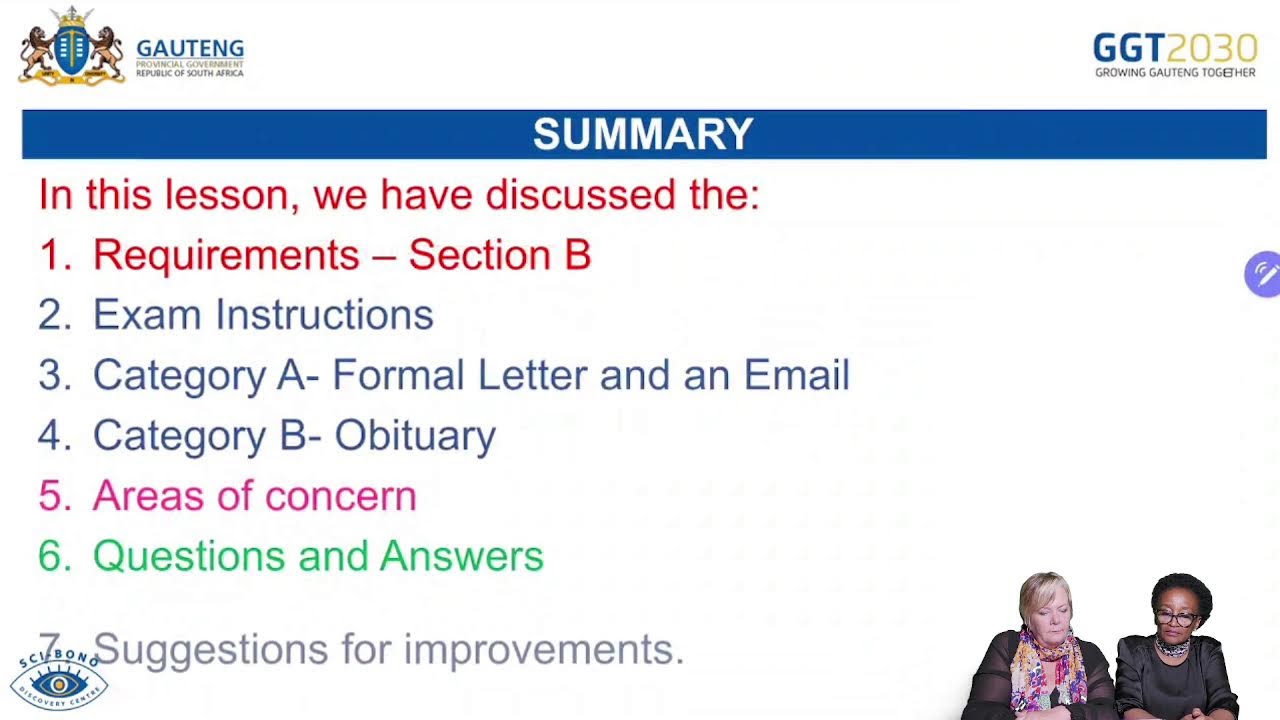 GAUTENG
PROVINCIAL GOVERNMENT
REPUBLIC OF SOUTH AFRICA

GGT2030
GROWING GAUTENG TOGETHER

SUMMARY

In this lesson, we have discussed the:

1. Requirements – Section B
2. Exam Instructions
3. Category A- Formal Letter and an Email
4. Category B- Obituary
5. Areas of concern
6. Questions and Answers

7. Suggestions for improvements.

SCI-BONO
DISCOVERY CENTRE